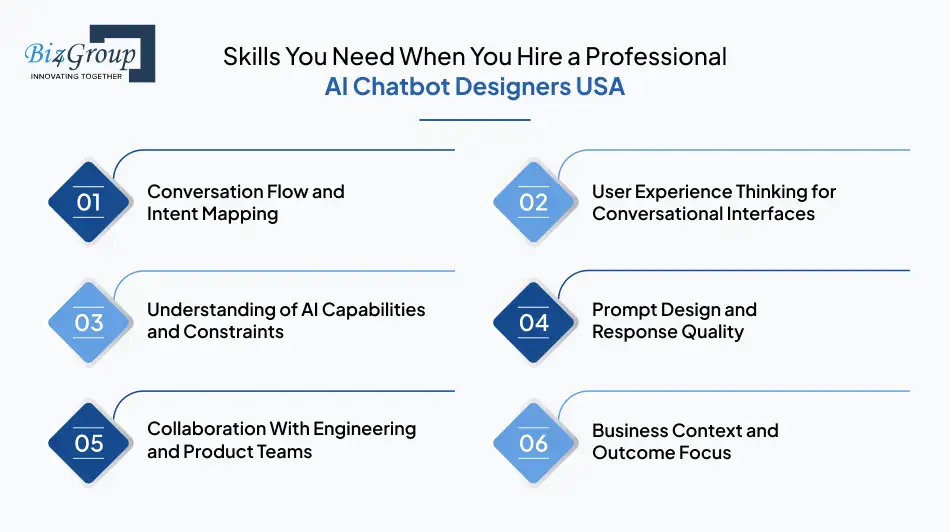 Biz4Group
INNOVATING TOGETHER

Skills You Need When You Hire a Professional AI Chatbot Designers USA

01 Conversation Flow and Intent Mapping

02 User Experience Thinking for Conversational Interfaces

03 Understanding of AI Capabilities and Constraints

04 Prompt Design and Response Quality

05 Collaboration With Engineering and Product Teams

06 Business Context and Outcome Focus